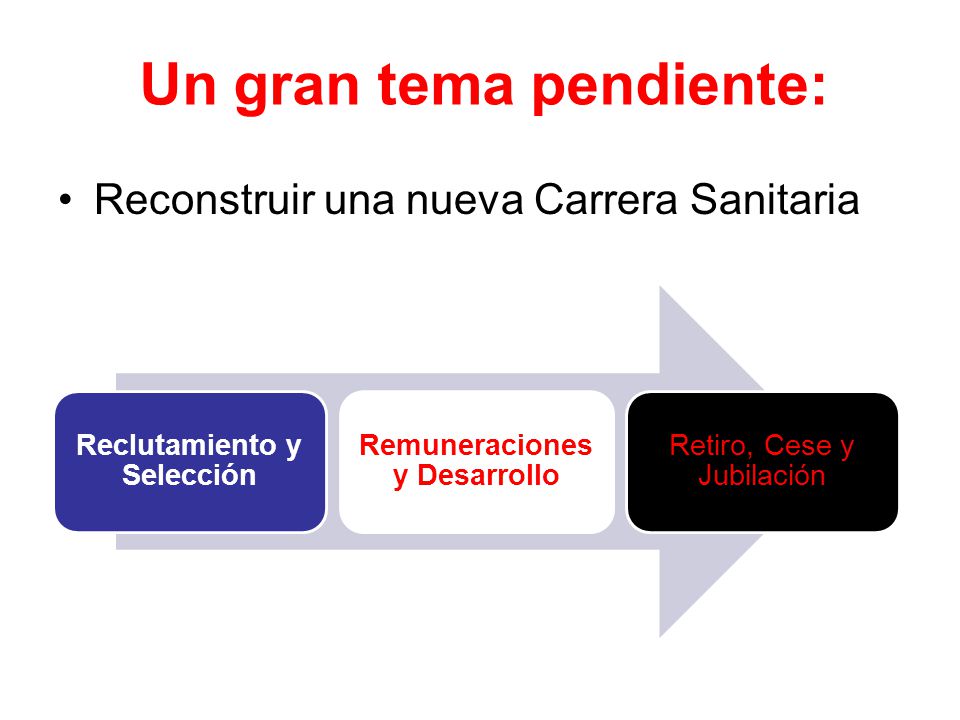 Un gran tema pendiente:

• Reconstruir una nueva Carrera Sanitaria

Reclutamiento y Selección

Remuneraciones y Desarrollo

Retiro, Cese y Jubilación